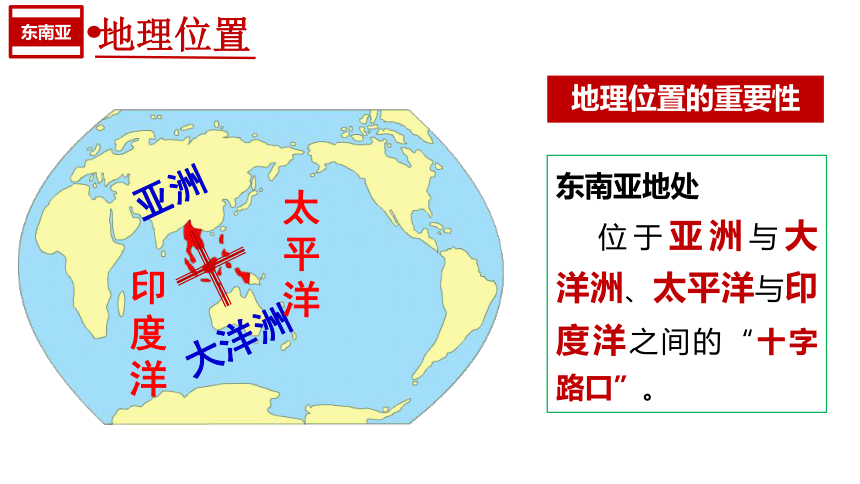 东南亚 地理位置

亚洲

太平洋

印度洋

大洋洲

地理位置的重要性

东南亚地处

位于亚洲与大洋洲、太平洋与印度洋之间的“十字路口”。